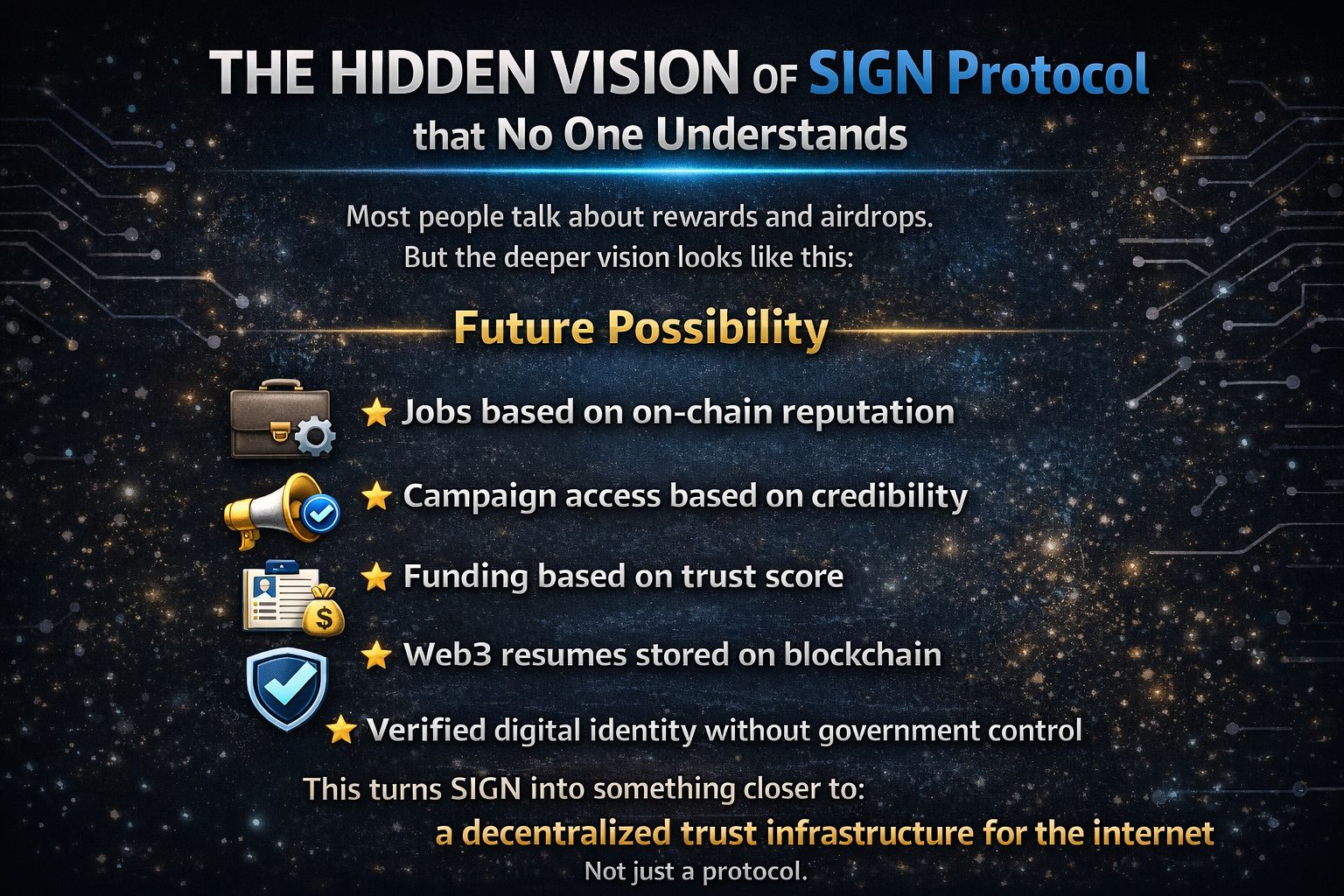 THE HIDDEN VISION OF SIGN Protocol
that No One Understands

Most people talk about rewards and airdrops.
But the deeper vision looks like this:

Future Possibility

★ Jobs based on on-chain reputation
★ Campaign access based on credibility
★ Funding based on trust score
★ Web3 resumes stored on blockchain
★ Verified digital identity without government control

This turns SIGN into something closer to:
a decentralized trust infrastructure for the internet
Not just a protocol.